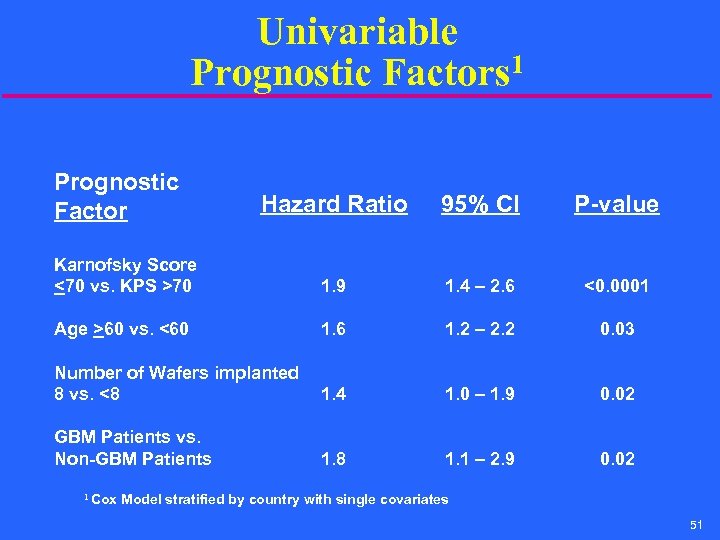 Univariable Prognostic Factors$^1$

| Prognostic Factor | Hazard Ratio | 95% CI | P-value |
|---|---|---|---|
| Karnofsky Score $\leq$70 vs. KPS >70 | 1.9 | 1.4 – 2.6 | <0.0001 |
| Age $\geq$60 vs. <60 | 1.6 | 1.2 – 2.2 | 0.03 |
| Number of Wafers implanted 8 vs. <8 | 1.4 | 1.0 – 1.9 | 0.02 |
| GBM Patients vs. Non-GBM Patients | 1.8 | 1.1 – 2.9 | 0.02 |

$^1$ Cox Model stratified by country with single covariates

51